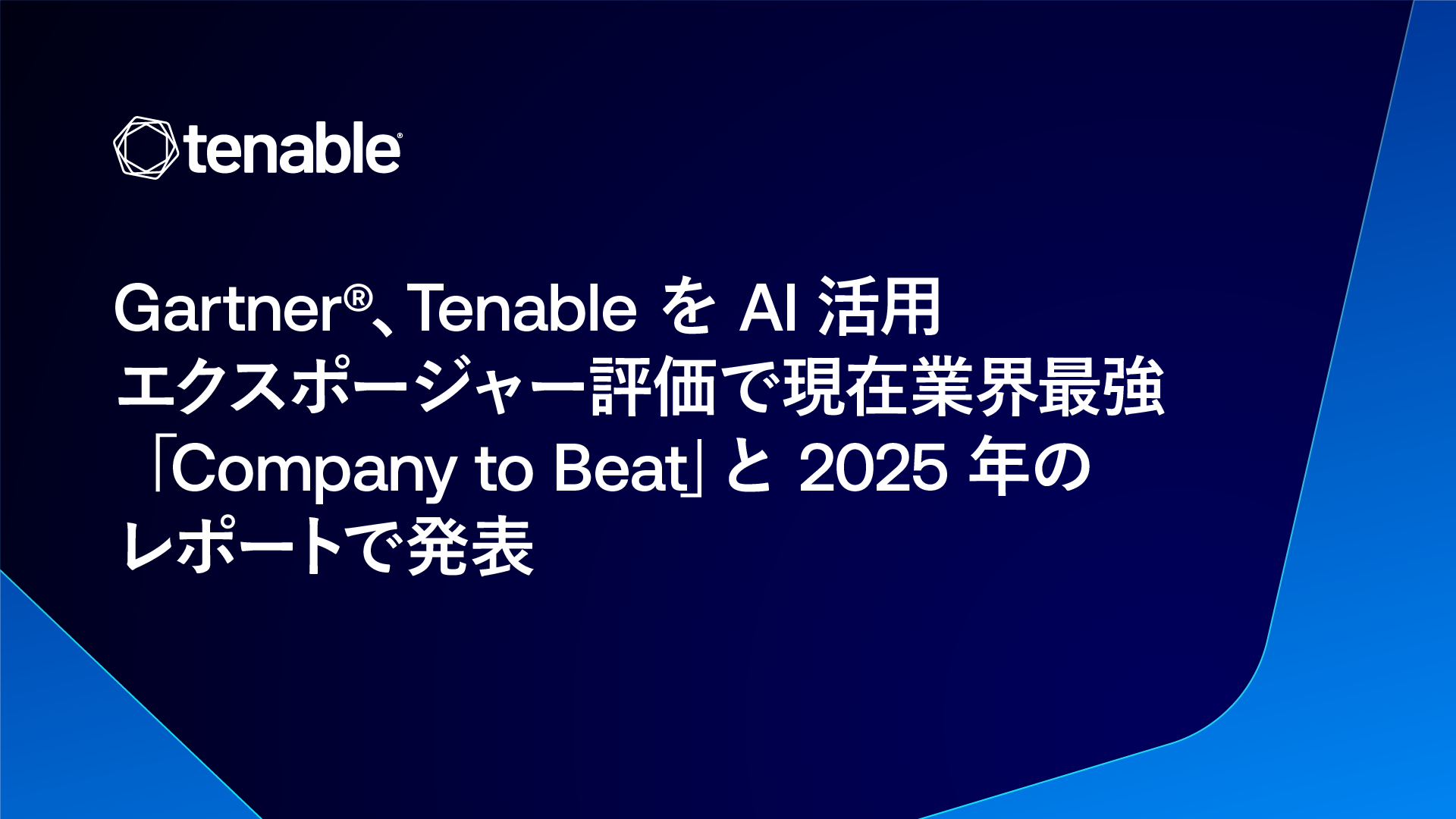 tenable®

Gartner®、Tenable を AI 活用エクスポージャー評価で現在業界最強「Company to Beat」と 2025 年のレポートで発表